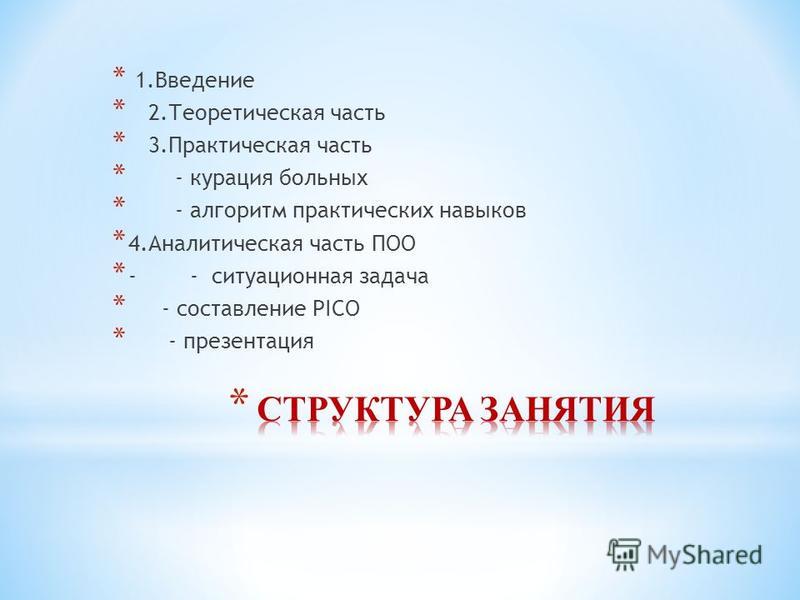 * 1.Введение
* 2.Теоретическая часть
* 3.Практическая часть
* - курация больных
* - алгоритм практических навыков
* 4.Аналитическая часть ПОО
* - - ситуационная задача
* - составление PICO
* - презентация

* СТРУКТУРА ЗАНЯТИЯ

MyShared